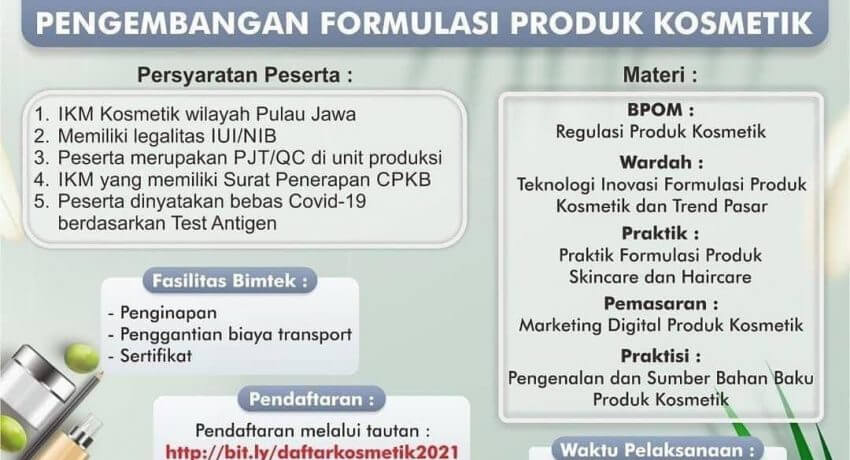 PENGEMBANGAN FORMULASI PRODUK KOSMETIK

Persyaratan Peserta :

1. IKM Kosmetik wilayah Pulau Jawa
2. Memiliki legalitas IUI/NIB
3. Peserta merupakan PJT/QC di unit produksi
4. IKM yang memiliki Surat Penerapan CPKB
5. Peserta dinyatakan bebas Covid-19 berdasarkan Test Antigen

Fasilitas Bimtek :

- Penginapan
- Penggantian biaya transport
- Sertifikat

Pendaftaran :

Pendaftaran melalui tautan :
http://bit.ly/daftarkosmetik2021

Materi :

BPOM :
Regulasi Produk Kosmetik

Wardah :
Teknologi Inovasi Formulasi Produk Kosmetik dan Trend Pasar

Praktik :
Praktik Formulasi Produk Skincare dan Haircare

Pemasaran :
Marketing Digital Produk Kosmetik

Praktisi :
Pengenalan dan Sumber Bahan Baku Produk Kosmetik

Waktu Pelaksanaan :